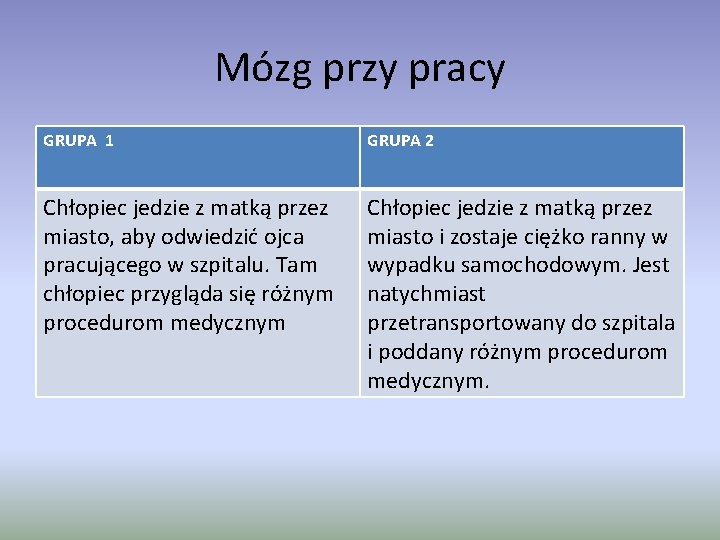 Mózg przy pracy

| GRUPA 1 | GRUPA 2 |
|---|---|
| Chłopiec jedzie z matką przez miasto, aby odwiedzić ojca pracującego w szpitalu. Tam chłopiec przygląda się różnym procedurom medycznym | Chłopiec jedzie z matką przez miasto i zostaje ciężko ranny w wypadku samochodowym. Jest natychmiast przetransportowany do szpitala i poddany różnym procedurom medycznym. |